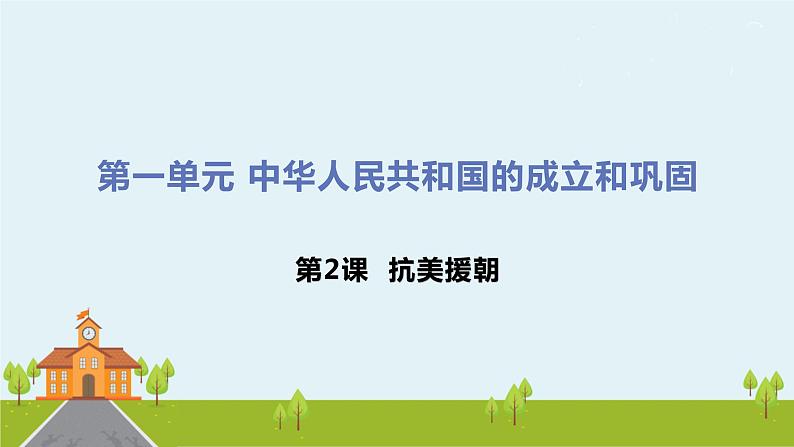 第一单元 中华人民共和国的成立和巩固

第2课 抗美援朝